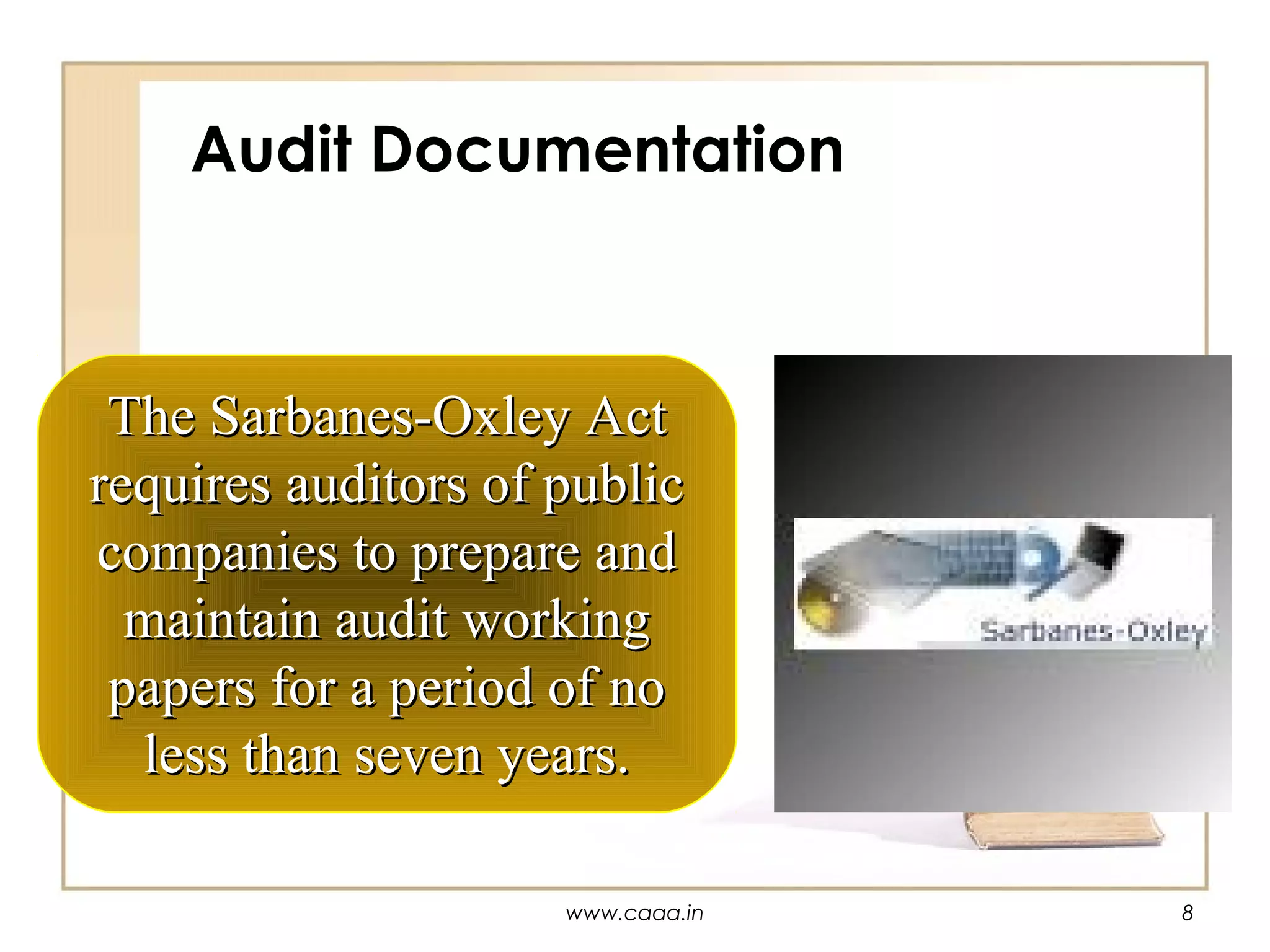 Audit Documentation

The Sarbanes-Oxley Act requires auditors of public companies to prepare and maintain audit working papers for a period of no less than seven years.

Sarbanes-Oxley

www.caaa.in

8